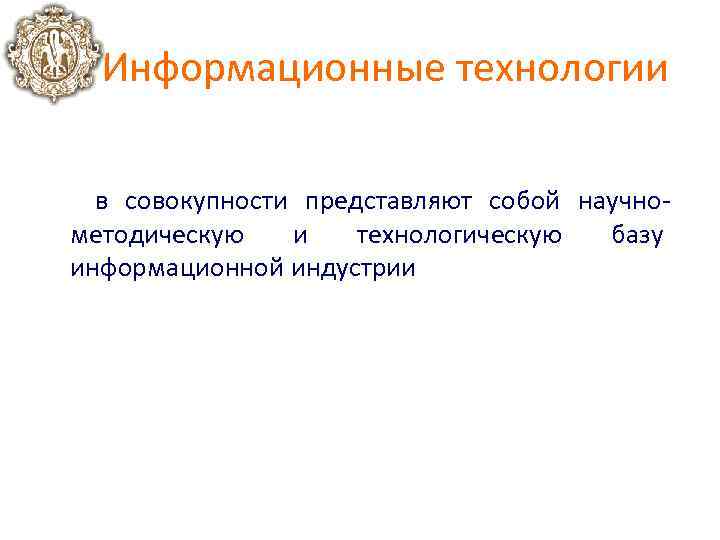 Информационные технологии

в совокупности представляют собой научно-методическую и технологическую базу информационной индустрии